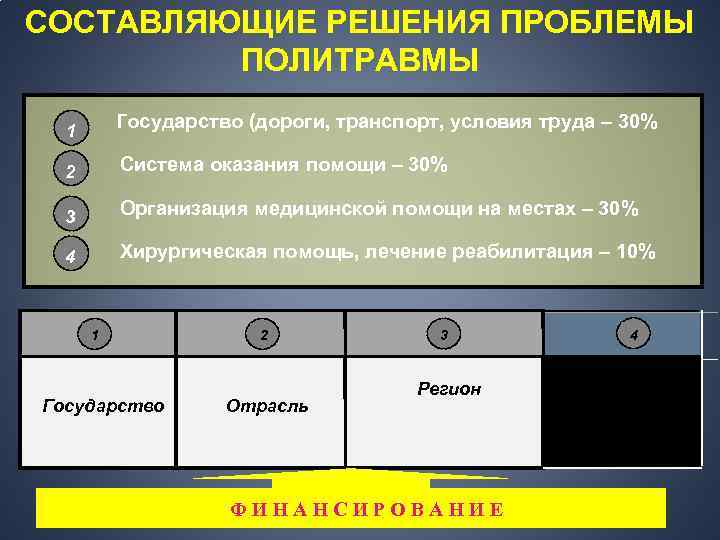 СОСТАВЛЯЮЩИЕ РЕШЕНИЯ ПРОБЛЕМЫ ПОЛИТРАВМЫ

1 Государство (дороги, транспорт, условия труда – 30%

2 Система оказания помощи – 30%

3 Организация медицинской помощи на местах – 30%

4 Хирургическая помощь, лечение реабилитация – 10%

| 1 | 2 | 3 | 4 |
|---|---|---|---|
| Государство | Отрасль | Регион | |

ФИНАНСИРОВАНИЕ